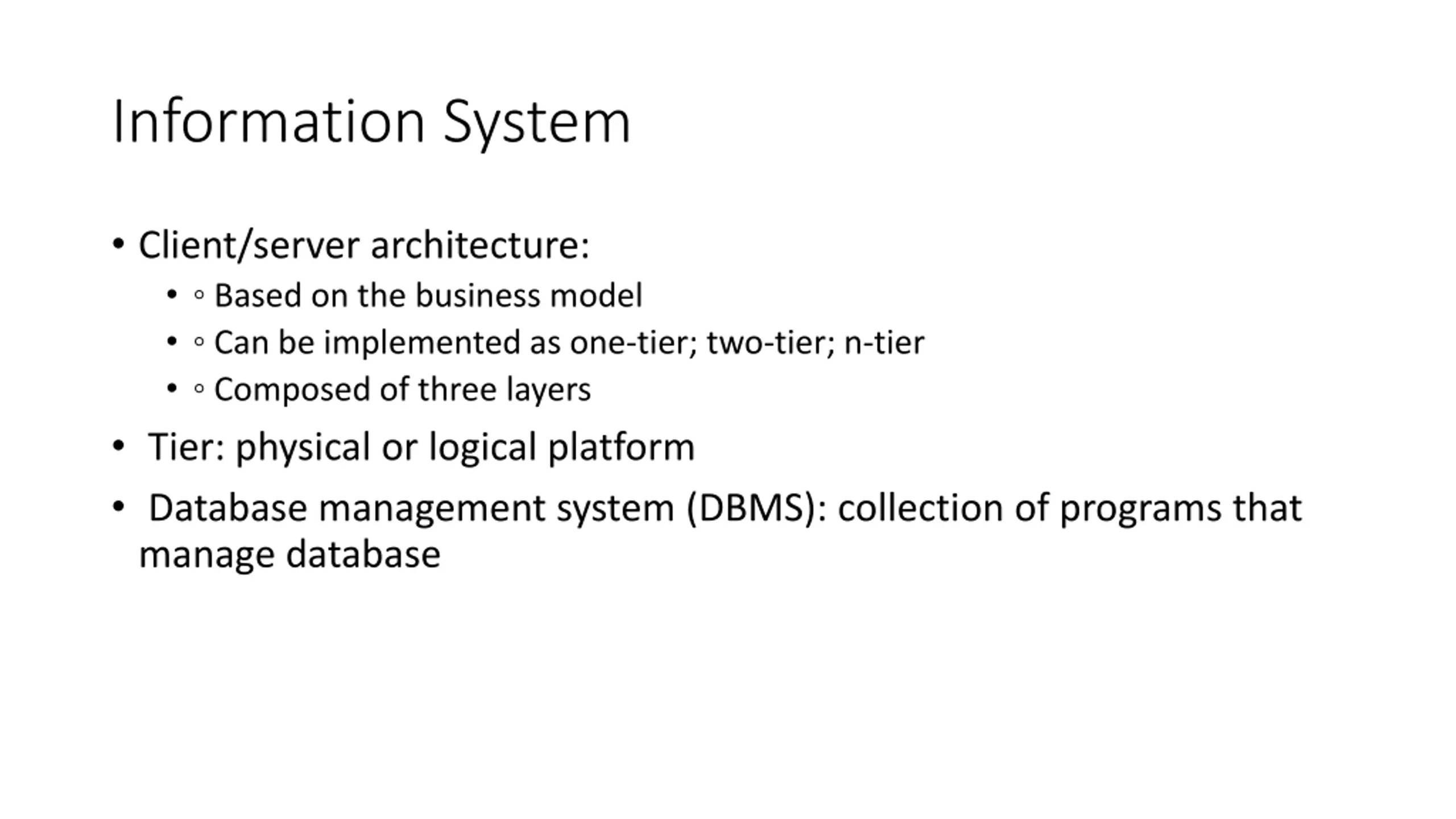 Information System

• Client/server architecture:
 • ◦ Based on the business model
 • ◦ Can be implemented as one-tier; two-tier; n-tier
 • ◦ Composed of three layers
• Tier: physical or logical platform
• Database management system (DBMS): collection of programs that manage database